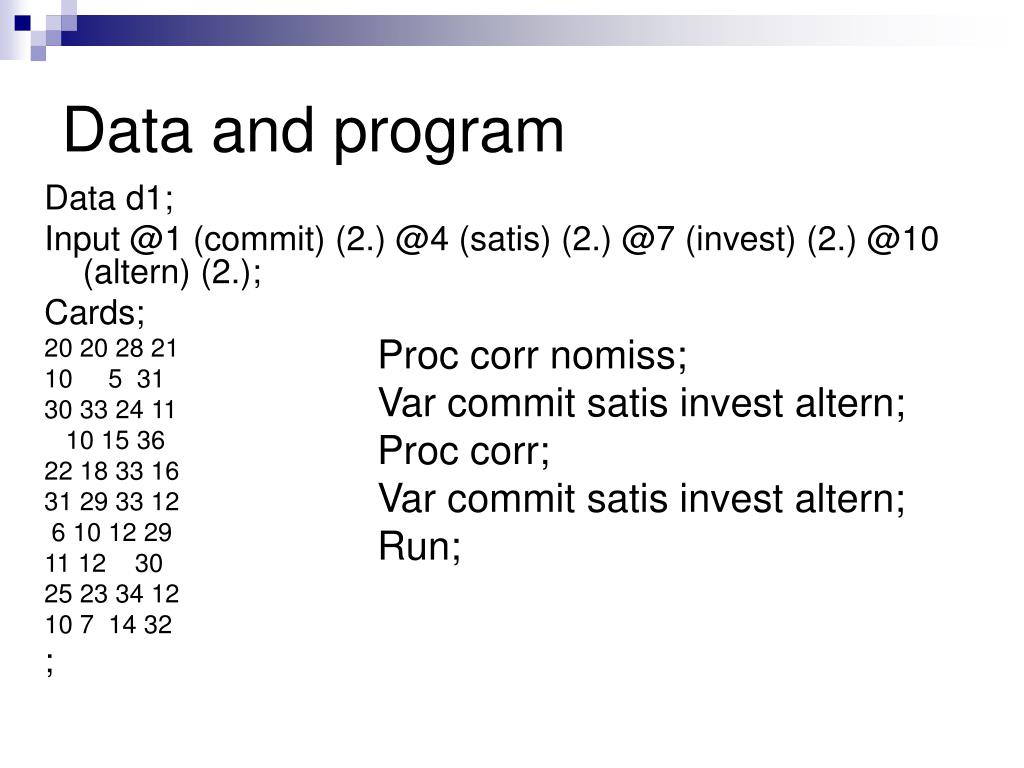 Data and program

Data d1;
Input @1 (commit) (2.) @4 (satis) (2.) @7 (invest) (2.) @10 (altern) (2.);
Cards;
20 20 28 21
10 5 31
30 33 24 11
10 15 36
22 18 33 16
31 29 33 12
6 10 12 29
11 12 30
25 23 34 12
10 7 14 32
;

Proc corr nomiss;
Var commit satis invest altern;
Proc corr;
Var commit satis invest altern;
Run;